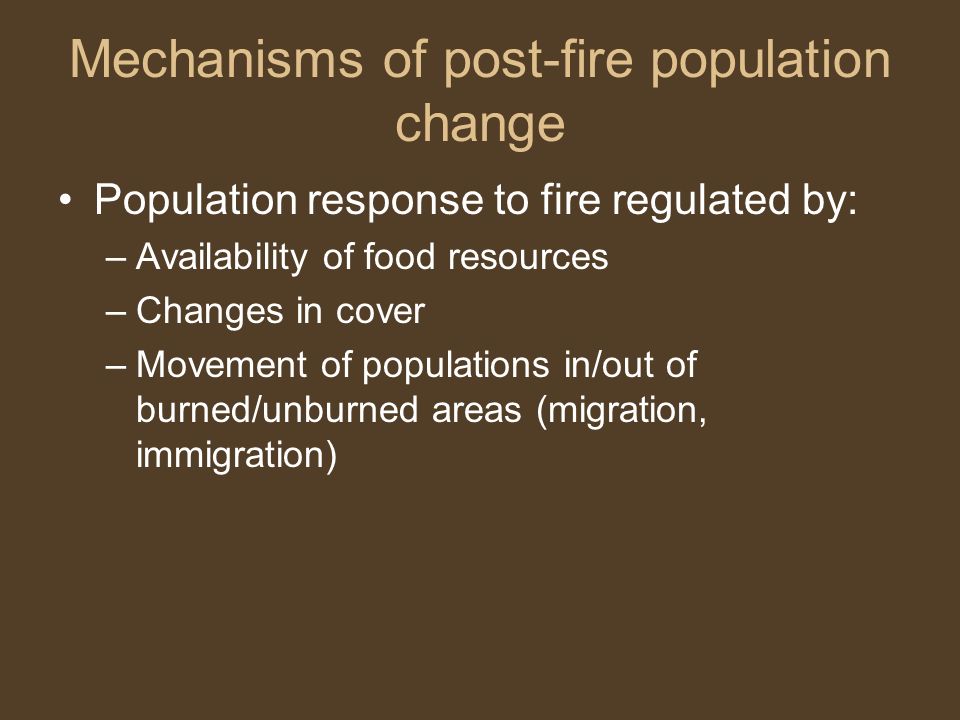 Mechanisms of post-fire population change

• Population response to fire regulated by:
– Availability of food resources
– Changes in cover
– Movement of populations in/out of burned/unburned areas (migration, immigration)